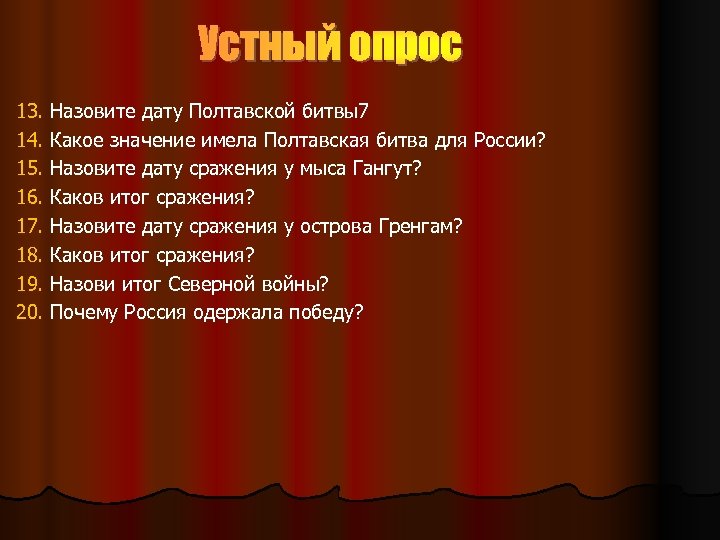 Устный опрос

13. Назовите дату Полтавской битвы7
14. Какое значение имела Полтавская битва для России?
15. Назовите дату сражения у мыса Гангут?
16. Каков итог сражения?
17. Назовите дату сражения у острова Гренгам?
18. Каков итог сражения?
19. Назови итог Северной войны?
20. Почему Россия одержала победу?